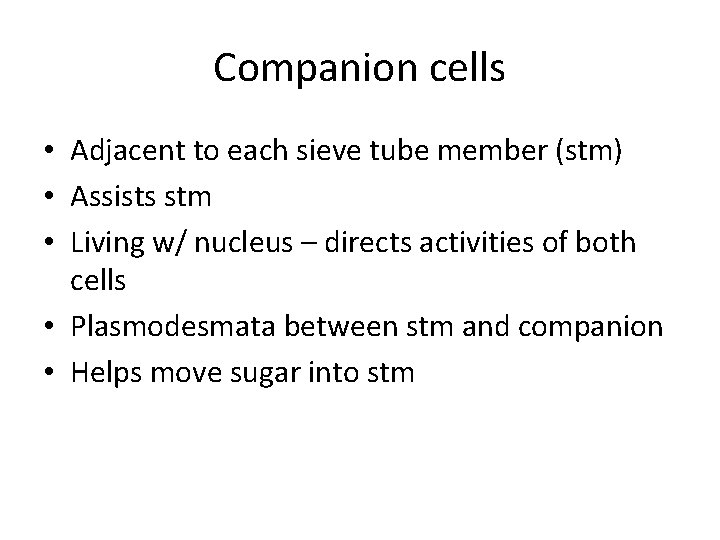 Companion cells

• Adjacent to each sieve tube member (stm)
• Assists stm
• Living w/ nucleus – directs activities of both cells
• Plasmodesmata between stm and companion
• Helps move sugar into stm